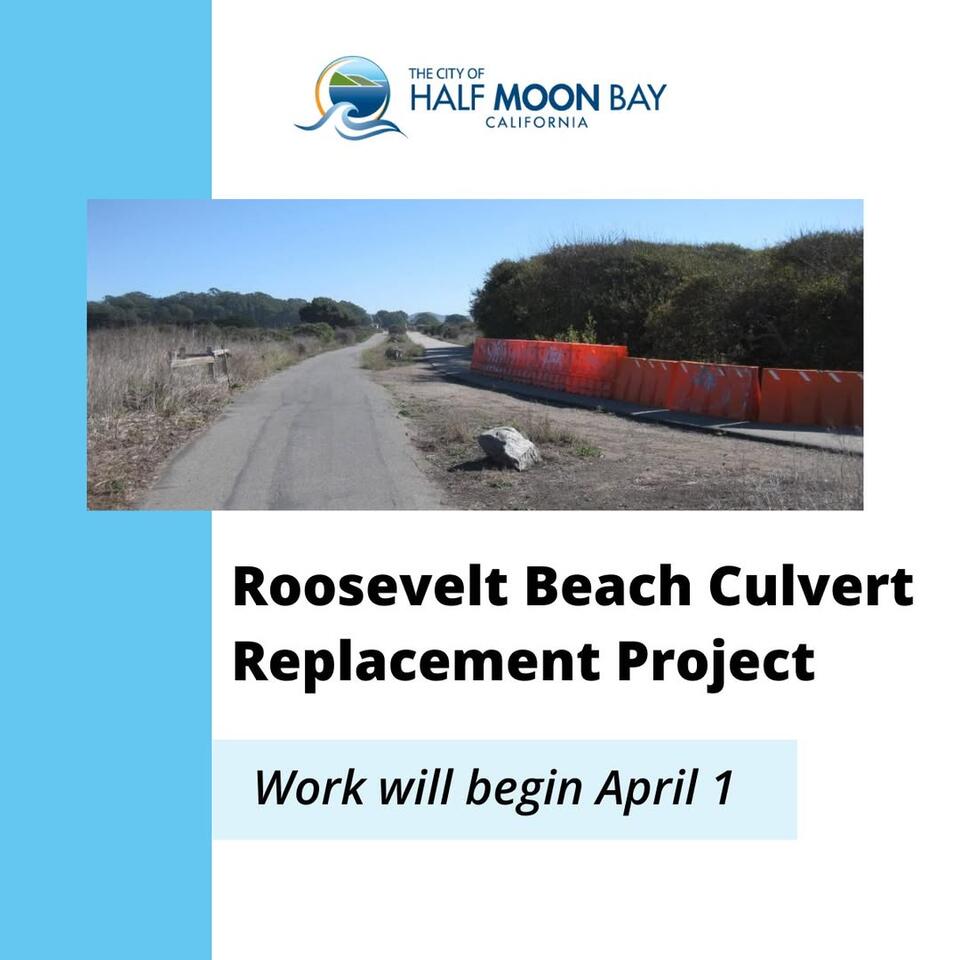 THE CITY OF
HALF MOON BAY
CALIFORNIA

Roosevelt Beach Culvert Replacement Project

Work will begin April 1